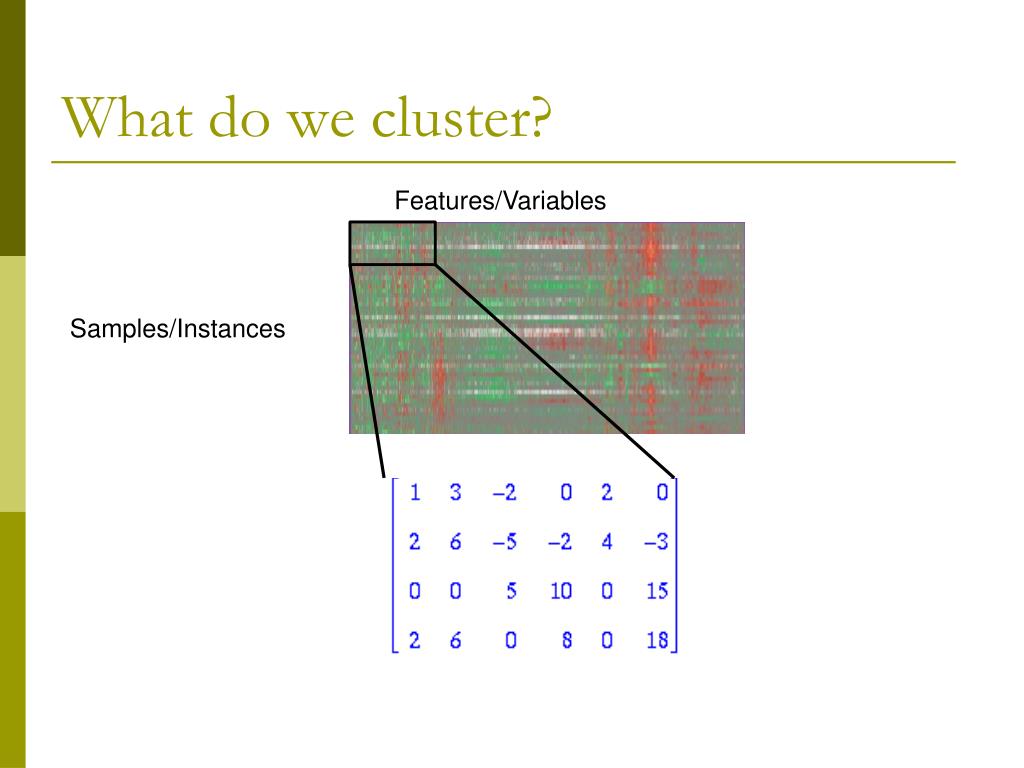 What do we cluster?

Features/Variables

Samples/Instances

$\begin{bmatrix} 1 & 3 & -2 & 0 & 2 & 0 \\ 2 & 6 & -5 & -2 & 4 & -3 \\ 0 & 0 & 5 & 10 & 0 & 15 \\ 2 & 6 & 0 & 8 & 0 & 18 \end{bmatrix}$